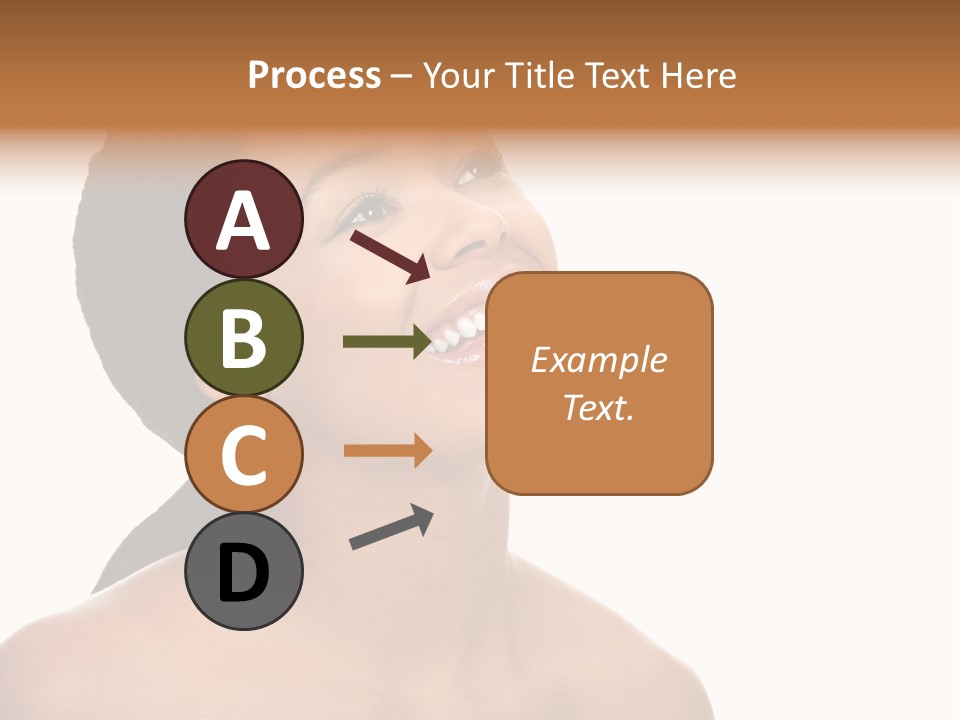 Process – Your Title Text Here

A

B

C

D

Example Text.